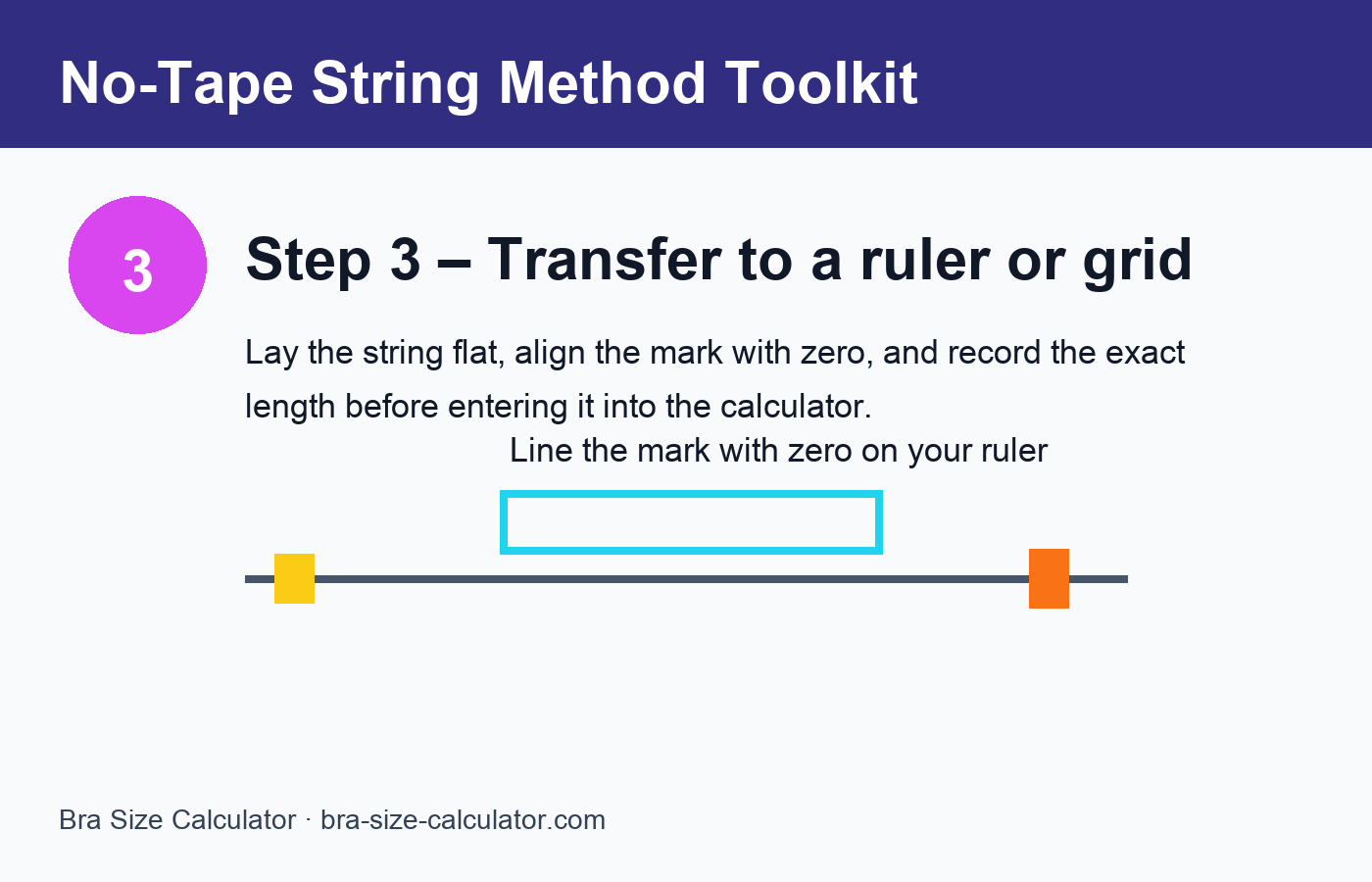 No-Tape String Method Toolkit

3

Step 3 – Transfer to a ruler or grid

Lay the string flat, align the mark with zero, and record the exact length before entering it into the calculator.

Line the mark with zero on your ruler

Bra Size Calculator · bra-size-calculator.com